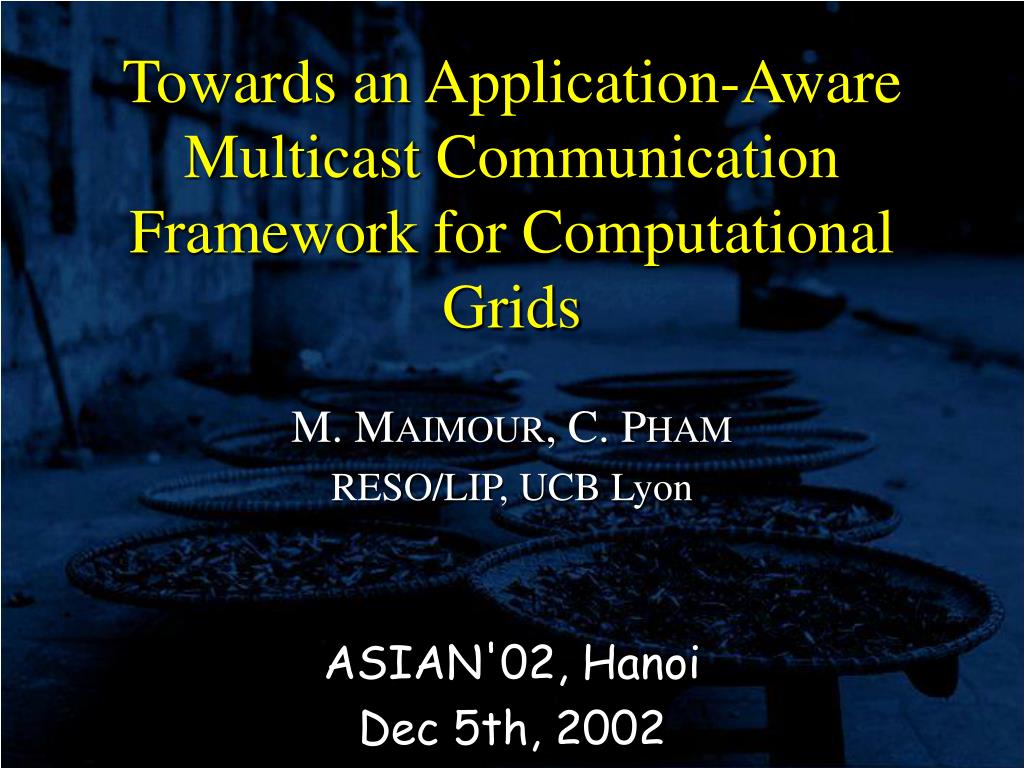 Towards an Application-Aware Multicast Communication Framework for Computational Grids

M. MAIMOUR, C. PHAM
RESO/LIP, UCB Lyon

ASIAN'02, Hanoi
Dec 5th, 2002